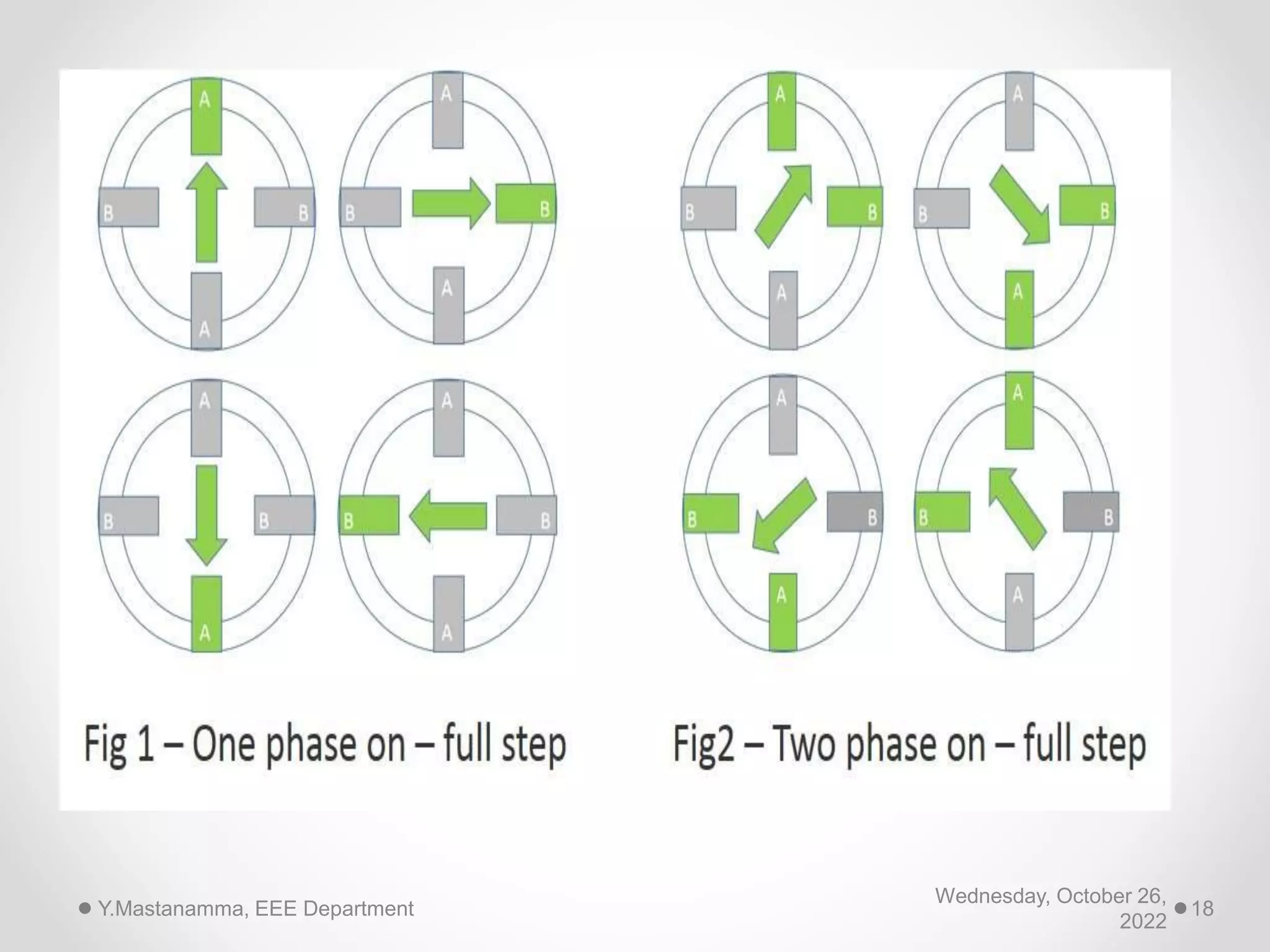 A

B B

A

A

B B

A

A

B B

A

A

B B

A

A

B B

A

A

B B

A

A

B B

A

A

B B

A

Fig 1 – One phase on – full step

Fig2 – Two phase on – full step

Y.Mastanamma, EEE Department

Wednesday, October 26, 2022

18